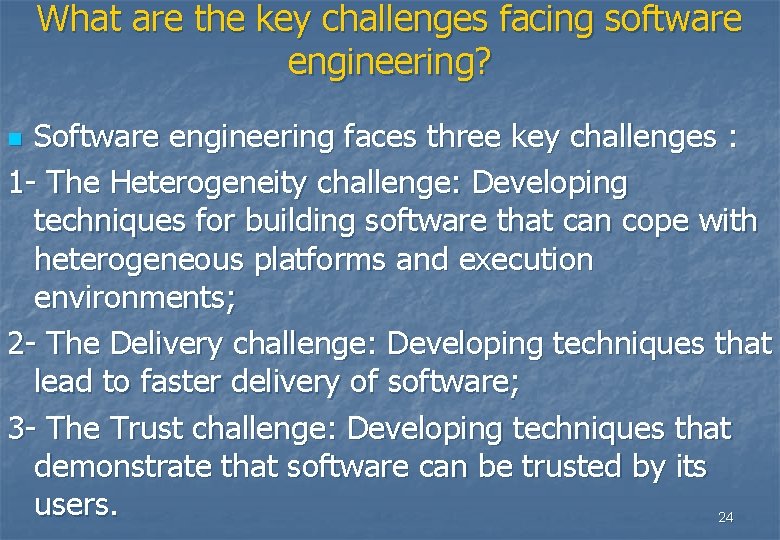 What are the key challenges facing software engineering?

Software engineering faces three key challenges :

1- The Heterogeneity challenge: Developing techniques for building software that can cope with heterogeneous platforms and execution environments;

2- The Delivery challenge: Developing techniques that lead to faster delivery of software;

3- The Trust challenge: Developing techniques that demonstrate that software can be trusted by its users.

24